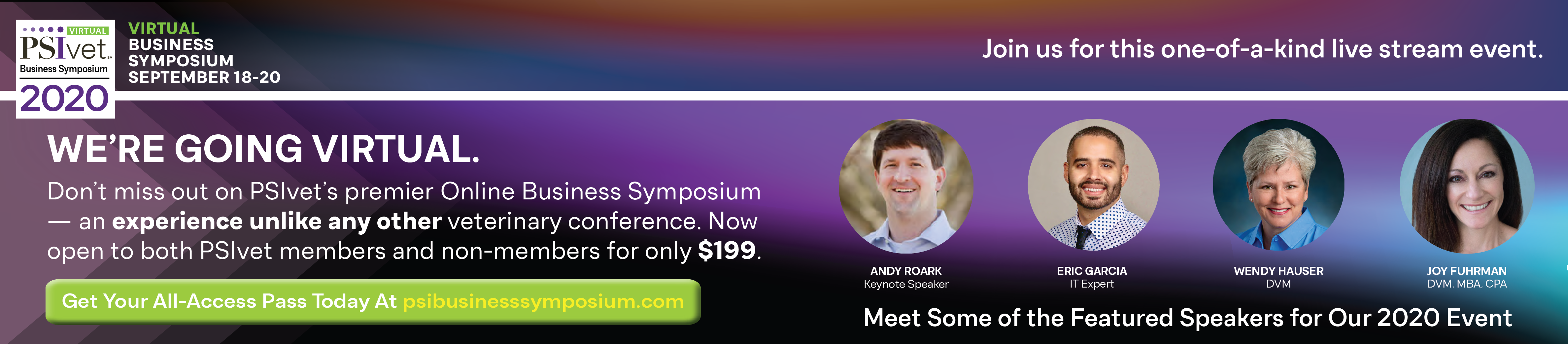 VIRTUAL
PSIvet™
Business Symposium
2020

VIRTUAL
BUSINESS
SYMPOSIUM
SEPTEMBER 18-20

Join us for this one-of-a-kind live stream event.

WE'RE GOING VIRTUAL.

Don't miss out on PSIvet's premier Online Business Symposium — an experience unlike any other veterinary conference. Now open to both PSIvet members and non-members for only $199.

Get Your All-Access Pass Today At psibusinesssymposium.com

ANDY ROARK
Keynote Speaker

ERIC GARCIA
IT Expert

WENDY HAUSER
DVM

JOY FUHRMAN
DVM, MBA, CPA

Meet Some of the Featured Speakers for Our 2020 Event